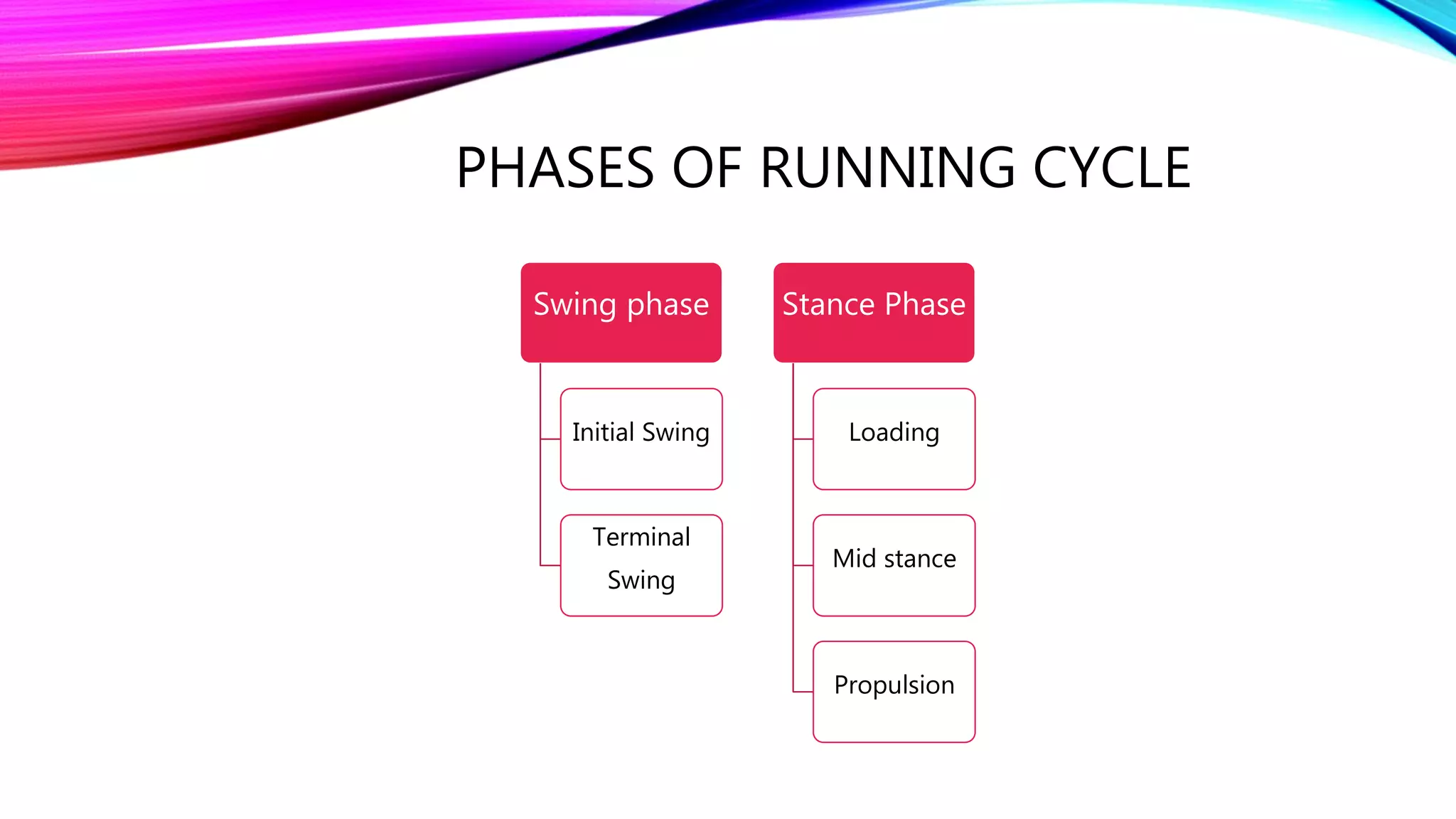 PHASES OF RUNNING CYCLE

Swing phase

Initial Swing

Terminal Swing

Stance Phase

Loading

Mid stance

Propulsion